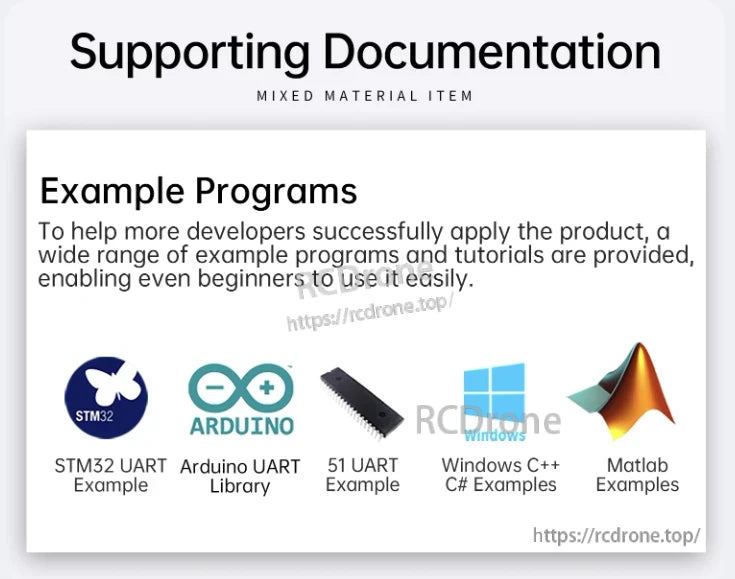 Supporting Documentation

MIXED MATERIAL ITEM

Example Programs

To help more developers successfully apply the product, a wide range of example programs and tutorials are provided, enabling even beginners to use it easily.

RCDrone
https://rcdrone.top/

STM32

ARDUINO

RCDrone

Windows

STM32 UART Example

Arduino UART Library

51 UART Example

Windows C++ C# Examples

Matlab Examples

https://rcdrone.top/